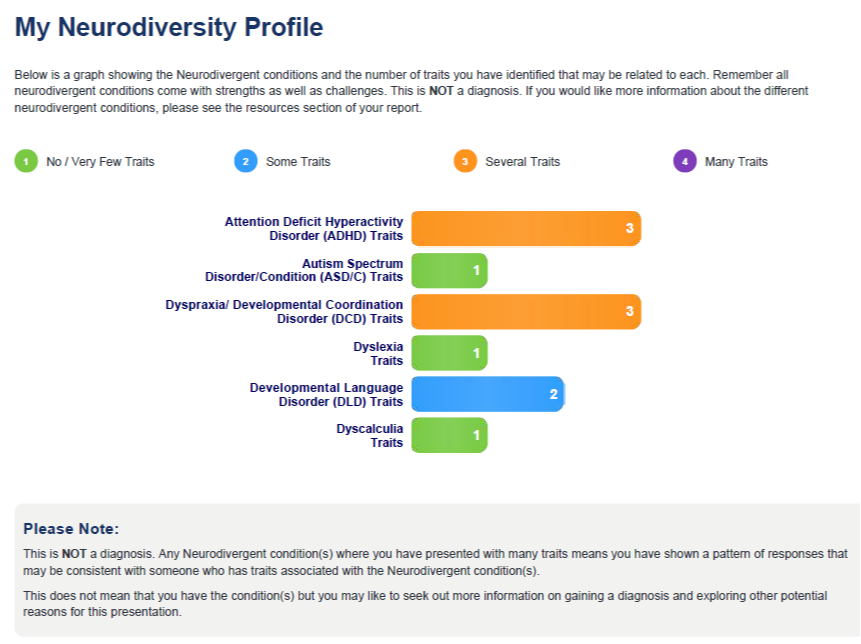 My Neurodiversity Profile

Below is a graph showing the Neurodivergent conditions and the number of traits you have identified that may be related to each. Remember all neurodivergent conditions come with strengths as well as challenges. This is NOT a diagnosis. If you would like more information about the different neurodivergent conditions, please see the resources section of your report.

1 No / Very Few Traits
2 Some Traits
3 Several Traits
4 Many Traits

Attention Deficit Hyperactivity Disorder (ADHD) Traits 3
Autism Spectrum Disorder/Condition (ASD/C) Traits 1
Dyspraxia/ Developmental Coordination Disorder (DCD) Traits 3
Dyslexia Traits 1
Developmental Language Disorder (DLD) Traits 2
Dyscalculia Traits 1

Please Note:
This is NOT a diagnosis. Any Neurodivergent condition(s) where you have presented with many traits means you have shown a pattern of responses that may be consistent with someone who has traits associated with the Neurodivergent condition(s).

This does not mean that you have the condition(s) but you may like to seek out more information on gaining a diagnosis and exploring other potential reasons for this presentation.